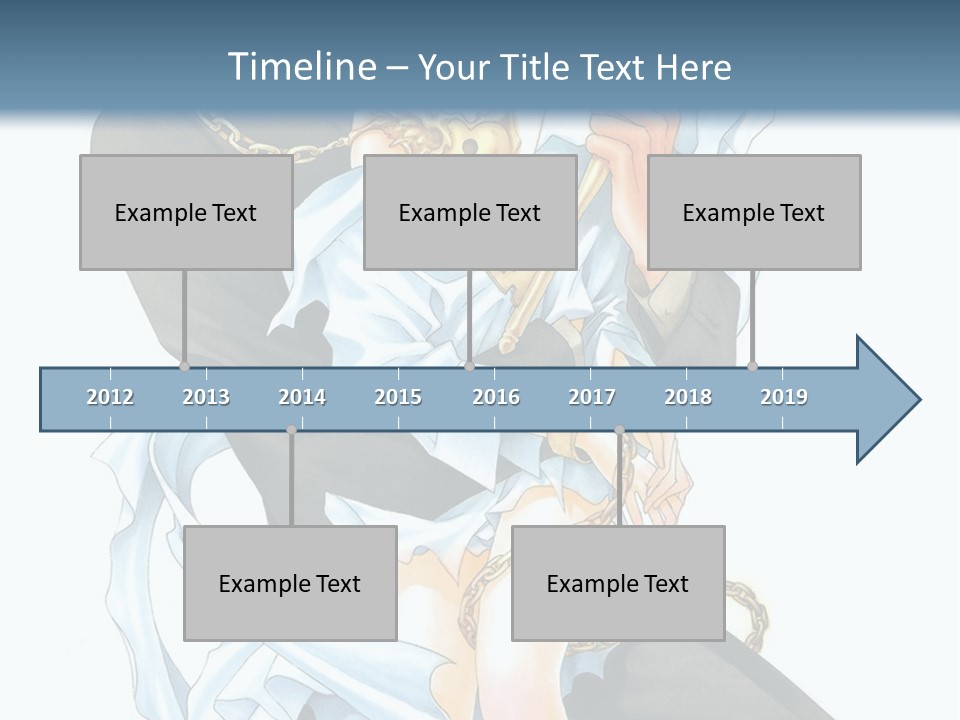 Timeline – Your Title Text Here

Example Text

Example Text

Example Text

2012 2013 2014 2015 2016 2017 2018 2019

Example Text

Example Text